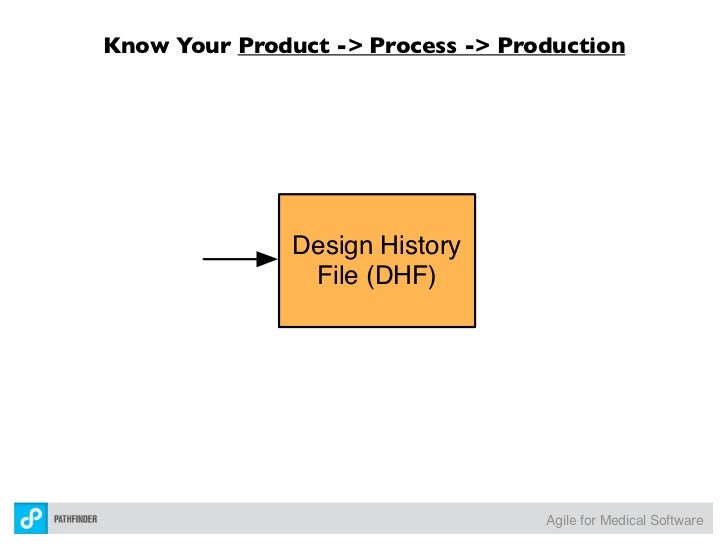 Know Your Product -> Process -> Production

Design History File (DHF)

PATHFINDER

Agile for Medical Software